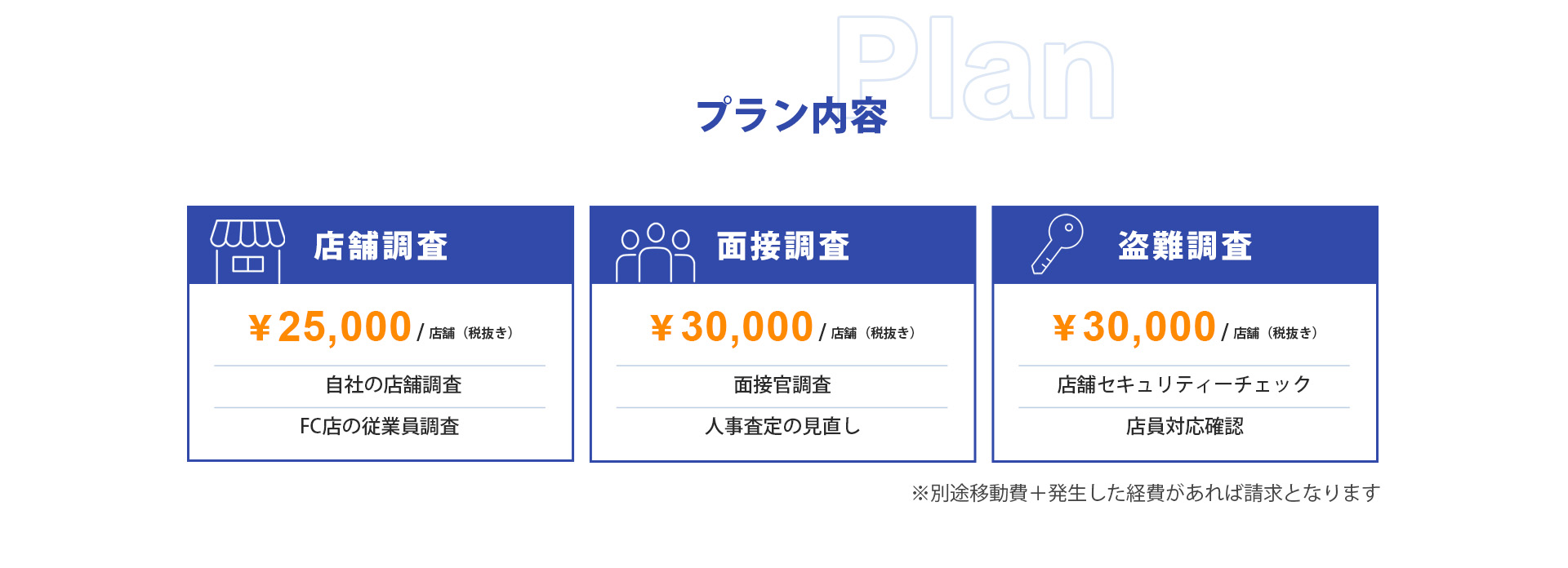 Plan
プラン内容

店舗調査

￥25,000 / 店舗（税抜き）

自社の店舗調査

FC店の従業員調査

面接調査

￥30,000 / 店舗（税抜き）

面接官調査

人事査定の見直し

盗難調査

￥30,000 / 店舗（税抜き）

店舗セキュリティーチェック

店員対応確認

※別途移動費＋発生した経費があれば請求となります